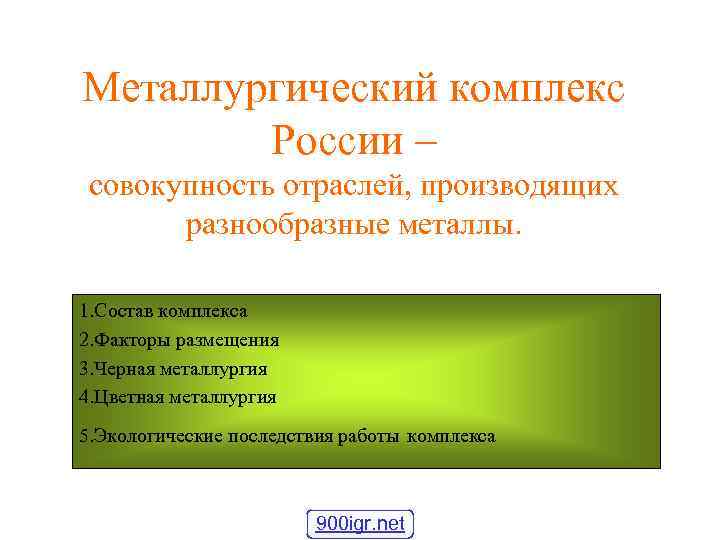 Металлургический комплекс России –
совокупность отраслей, производящих разнообразные металлы.

1.Состав комплекса
2.Факторы размещения
3.Черная металлургия
4.Цветная металлургия
5.Экологические последствия работы комплекса

900igr.net